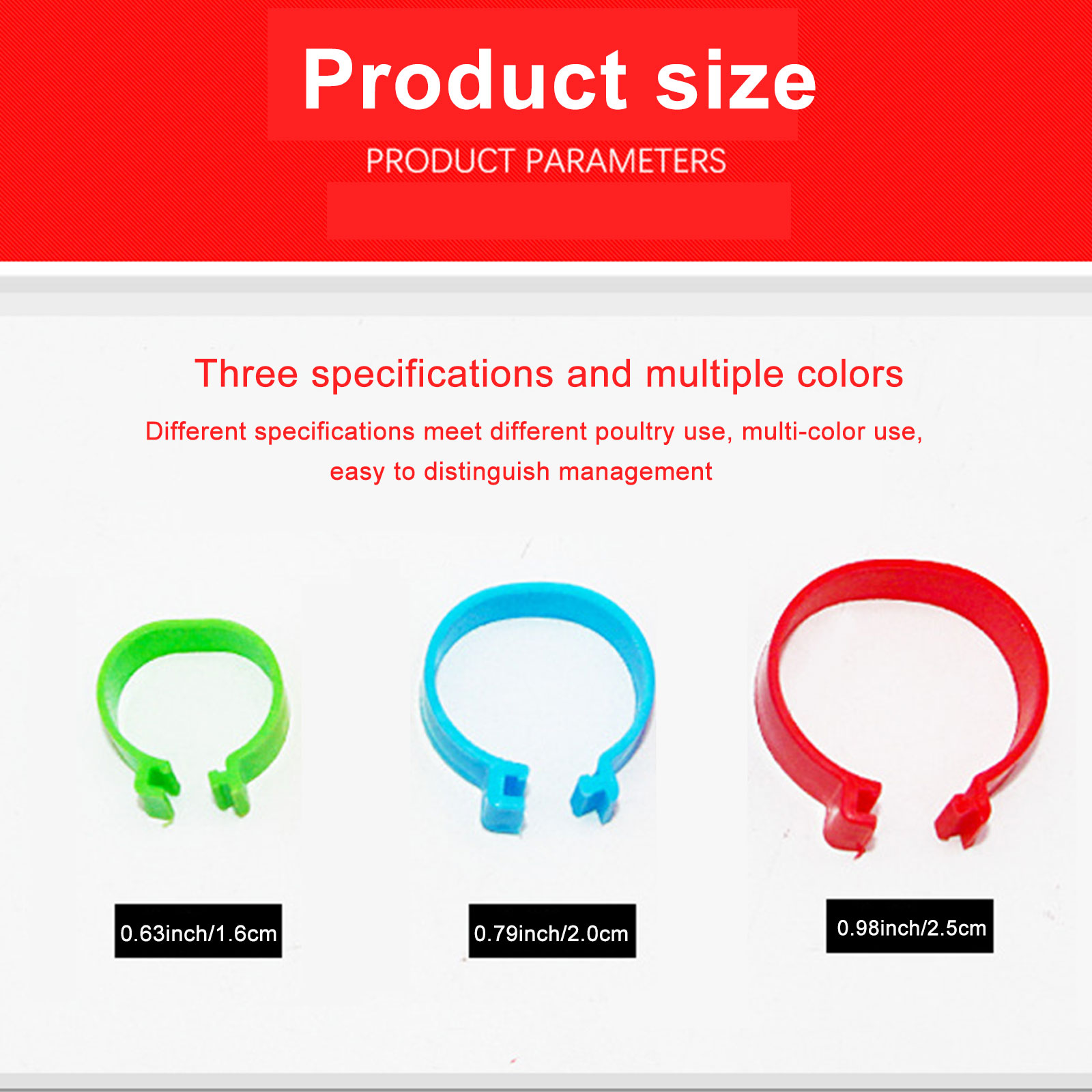 Product size

PRODUCT PARAMETERS

Three specifications and multiple colors

Different specifications meet different poultry use, multi-color use, easy to distinguish management

0.63inch/1.6cm

0.79inch/2.0cm

0.98inch/2.5cm